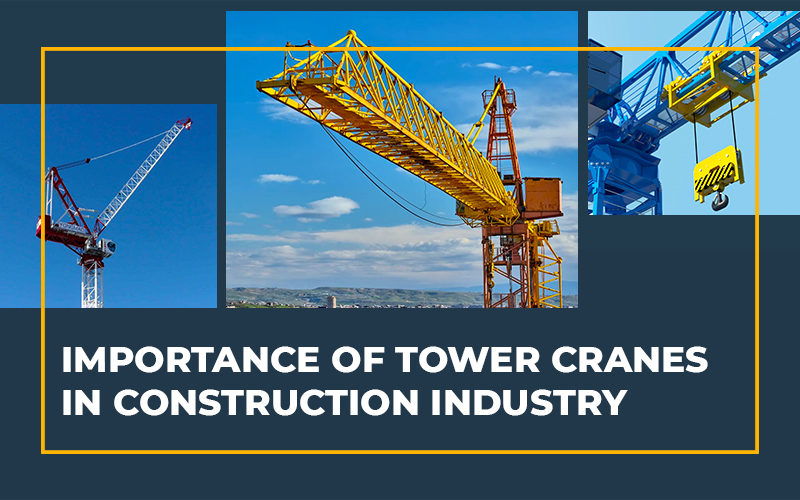 IMPORTANCE OF TOWER CRANES IN CONSTRUCTION INDUSTRY